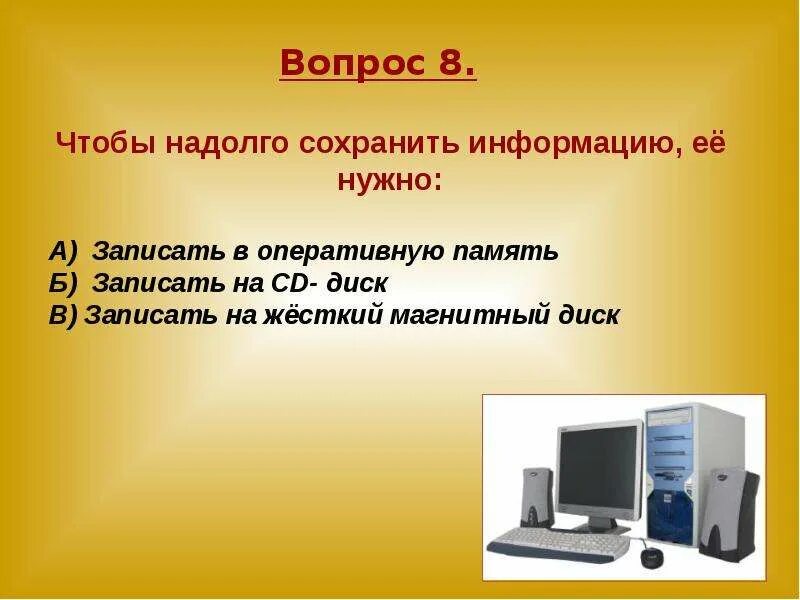 Вопрос 8.

Чтобы надолго сохранить информацию, её нужно:

А) Записать в оперативную память
Б) Записать на CD- диск
В) Записать на жёсткий магнитный диск